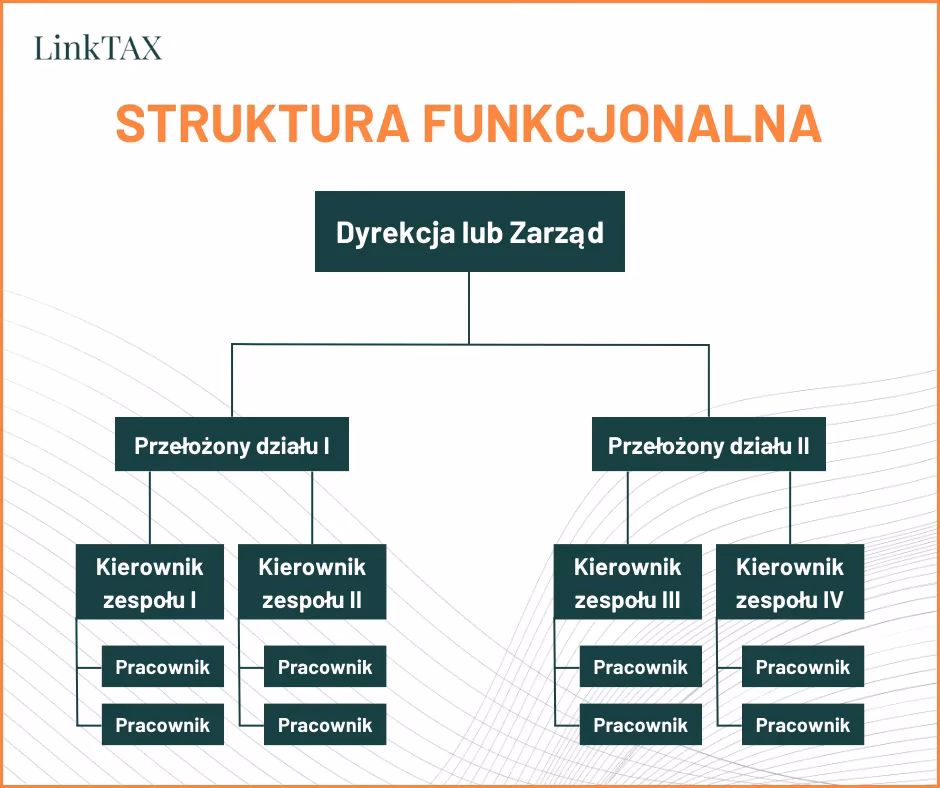 LinkTAX

STRUKTURA FUNKCJONALNA

Dyrekcja lub Zarząd

Przełożony działu I

Przełożony działu II

Kierownik zespołu I

Pracownik

Pracownik

Kierownik zespołu II

Pracownik

Pracownik

Kierownik zespołu III

Pracownik

Pracownik

Kierownik zespołu IV

Pracownik

Pracownik